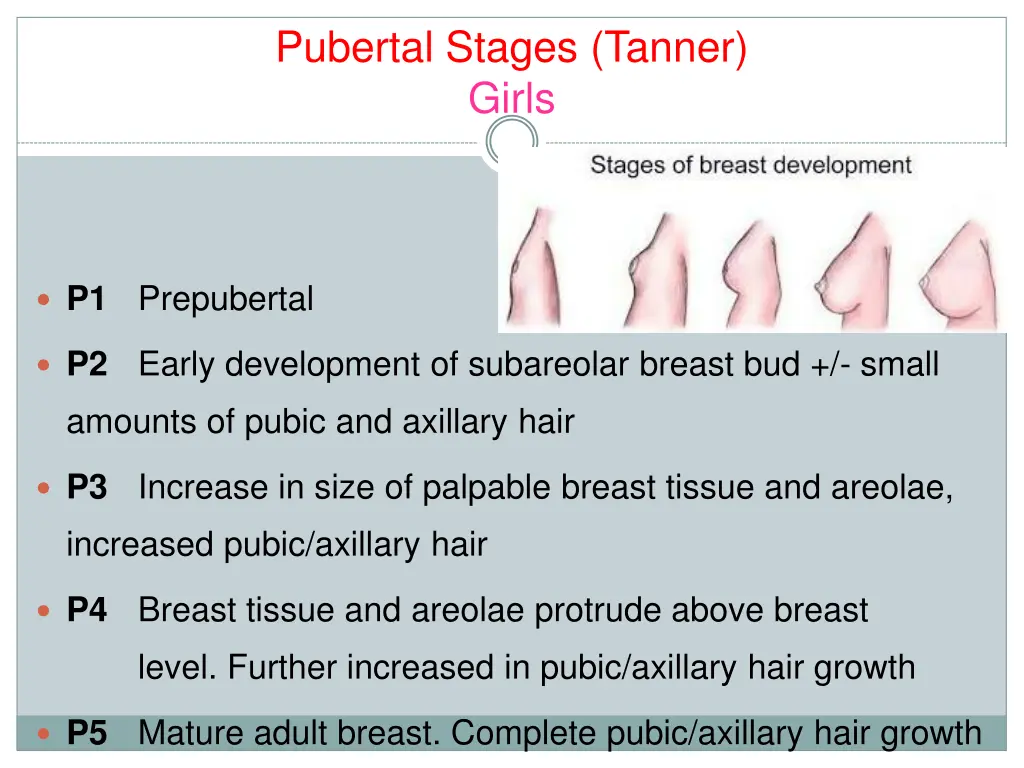 Pubertal Stages (Tanner)
Girls

Stages of breast development

P1 Prepubertal

P2 Early development of subareolar breast bud +/- small amounts of pubic and axillary hair

P3 Increase in size of palpable breast tissue and areolae, increased pubic/axillary hair

P4 Breast tissue and areolae protrude above breast level. Further increased in pubic/axillary hair growth

P5 Mature adult breast. Complete pubic/axillary hair growth